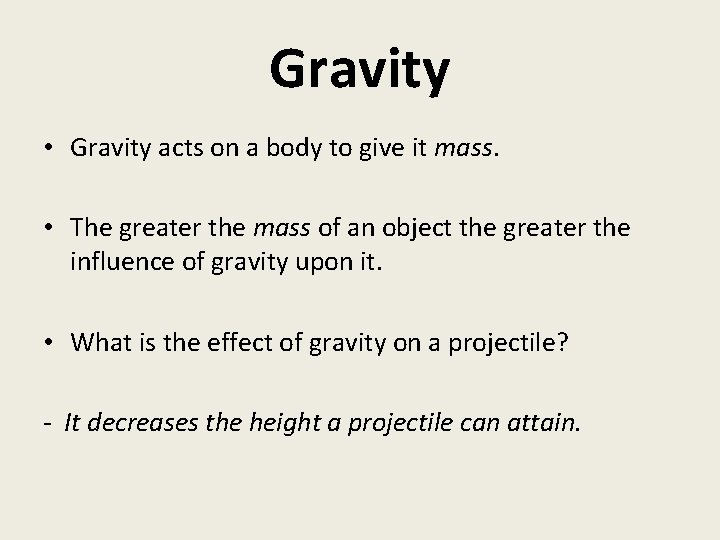 Gravity

• Gravity acts on a body to give it mass.

• The greater the mass of an object the greater the influence of gravity upon it.

• What is the effect of gravity on a projectile?

- It decreases the height a projectile can attain.